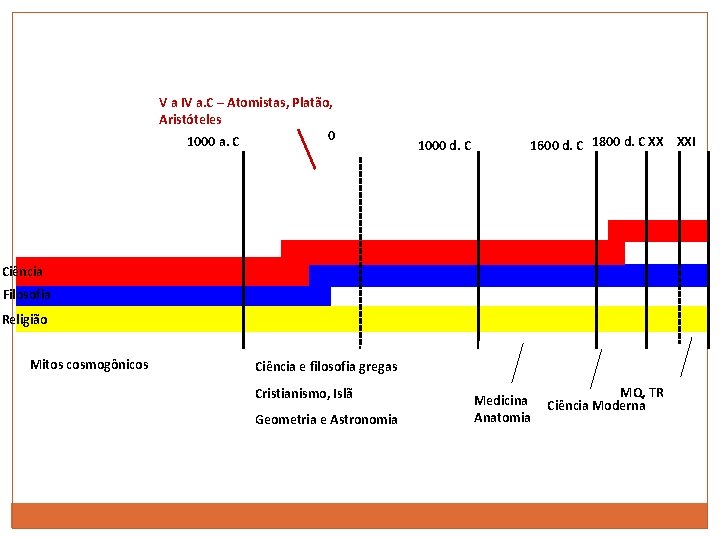 V a IV a.C – Atomistas, Platão, Aristóteles

1000 a. C

0

1000 d. C

1600 d. C

1800 d. C XX

XXI

Ciência

Filosofia

Religião

Mitos cosmogônicos

Ciência e filosofia gregas

Cristianismo, Islã

Geometria e Astronomia

Medicina
Anatomia

Ciência Moderna

MQ, TR